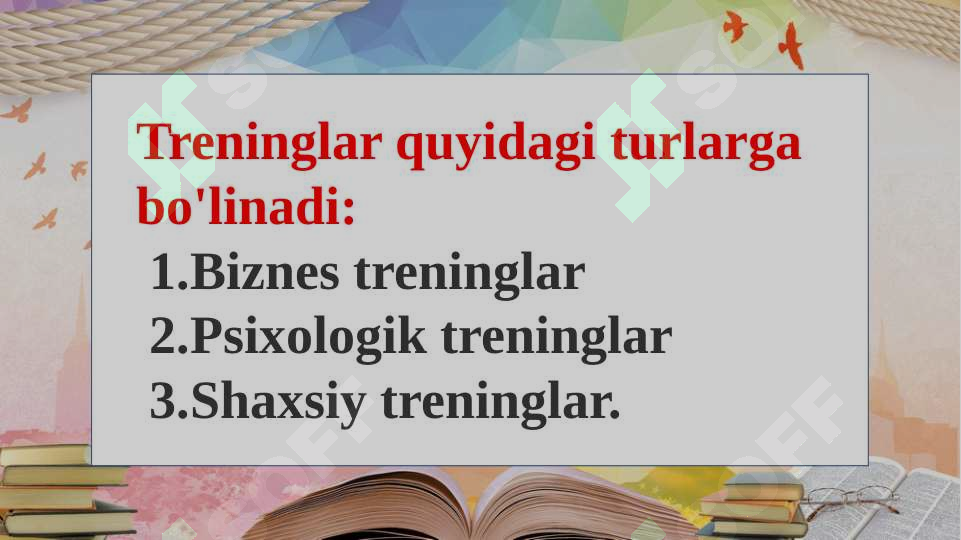 Treninglar quyidagi turlarga bo'linadi:
1.Biznes treninglar
2.Psixologik treninglar
3.Shaxsiy treninglar.